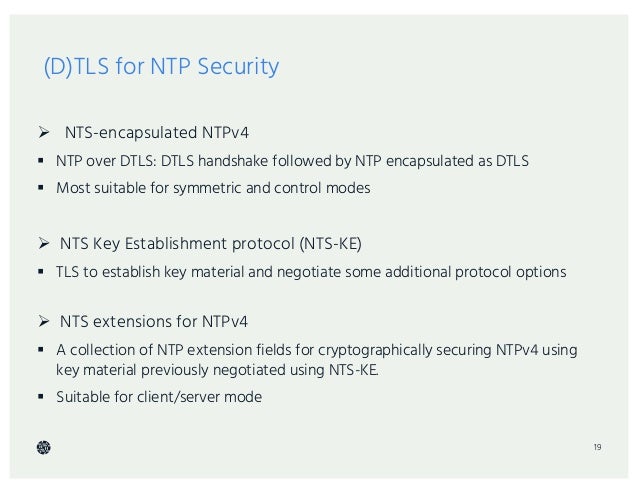 (D)TLS for NTP Security

➢ NTS-encapsulated NTPv4

▪ NTP over DTLS: DTLS handshake followed by NTP encapsulated as DTLS

▪ Most suitable for symmetric and control modes

➢ NTS Key Establishment protocol (NTS-KE)

▪ TLS to establish key material and negotiate some additional protocol options

➢ NTS extensions for NTPv4

▪ A collection of NTP extension fields for cryptographically securing NTPv4 using key material previously negotiated using NTS-KE.

▪ Suitable for client/server mode

19